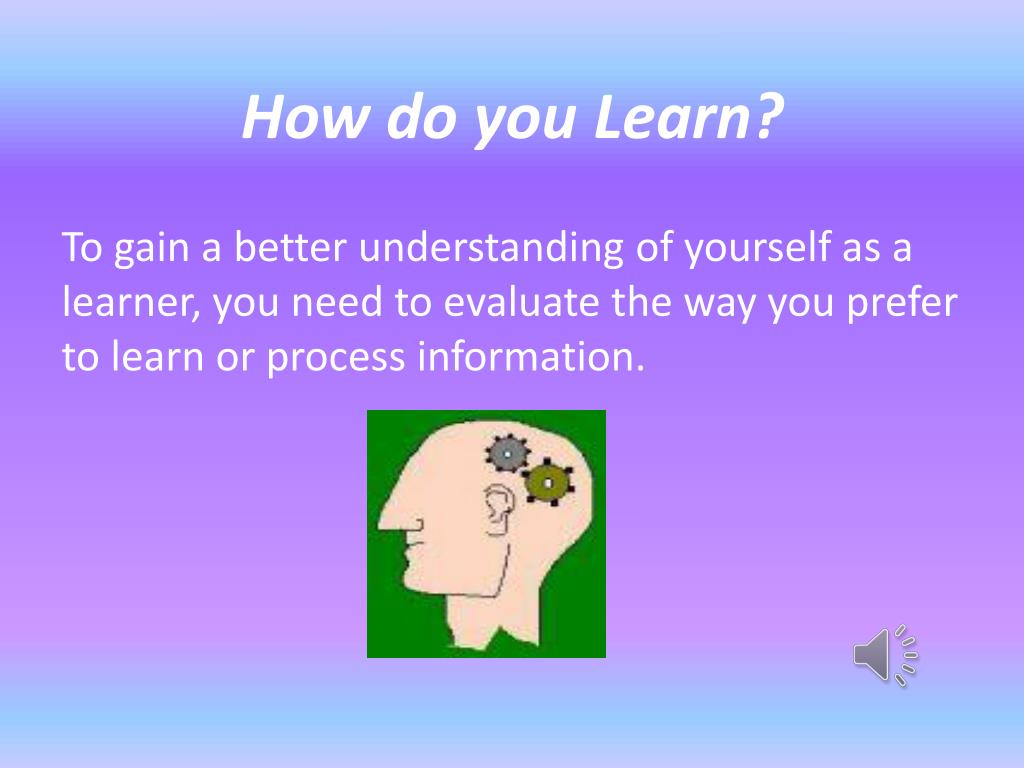 How do you Learn?

To gain a better understanding of yourself as a learner, you need to evaluate the way you prefer to learn or process information.